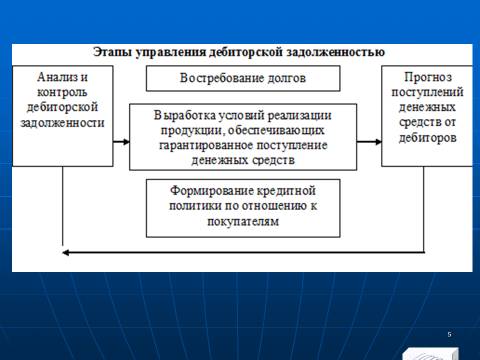 Этапы управления дебиторской задолженностью

Анализ и контроль дебиторской задолженности

Востребование долгов

Выработка условий реализации продукции, обеспечивающих гарантированное поступление денежных средств

Формирование кредитной политики по отношению к покупателям

Прогноз поступлений денежных средств от дебиторов

5